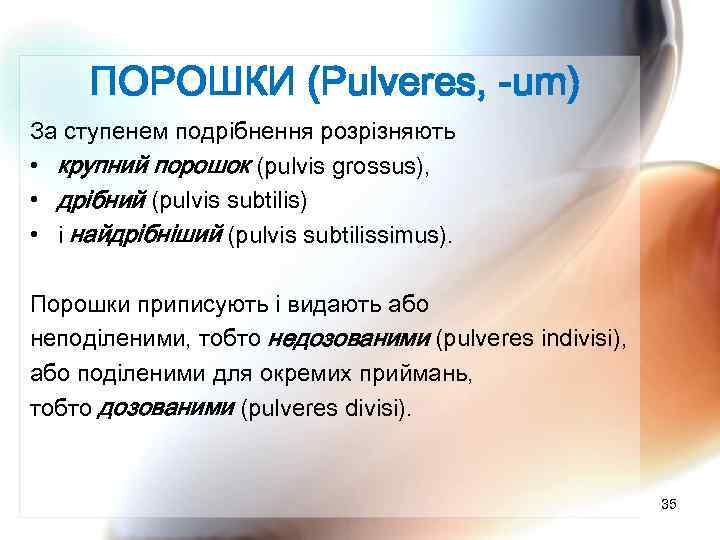 ПОРОШКИ (Pulveres, -um)

За ступенем подрібнення розрізняють
• крупний порошок (pulvis grossus),
• дрібний (pulvis subtilis)
• і найдрібніший (pulvis subtilissimus).

Порошки приписують і видають або неподіленими, тобто недозованими (pulveres indivisi), або поділеними для окремих приймань, тобто дозованими (pulveres divisi).

35